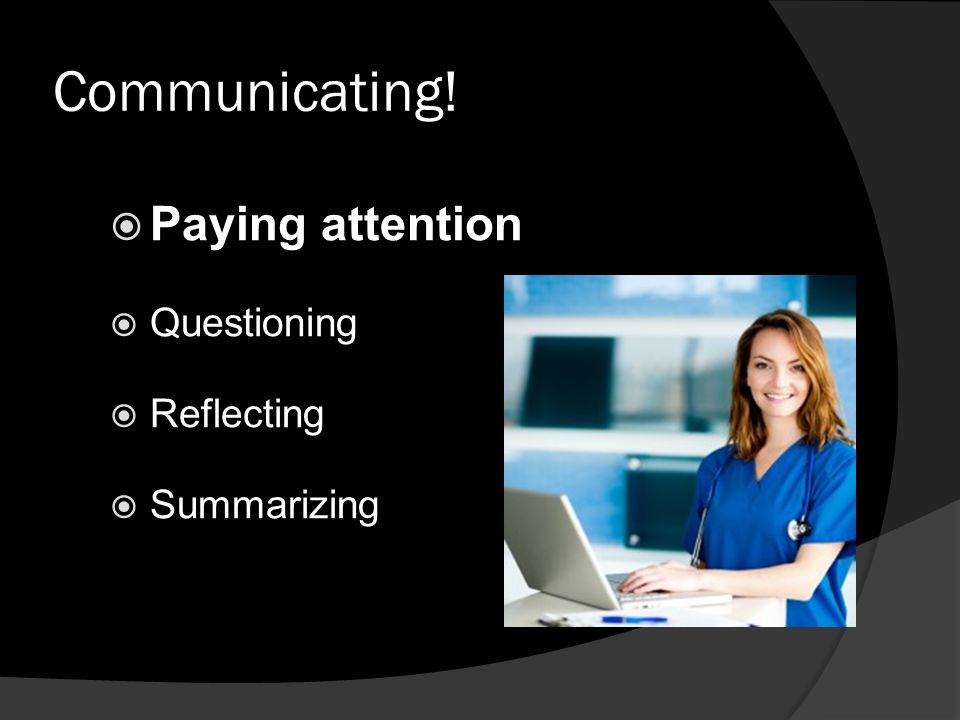 Communicating!

Paying attention

Questioning

Reflecting

Summarizing